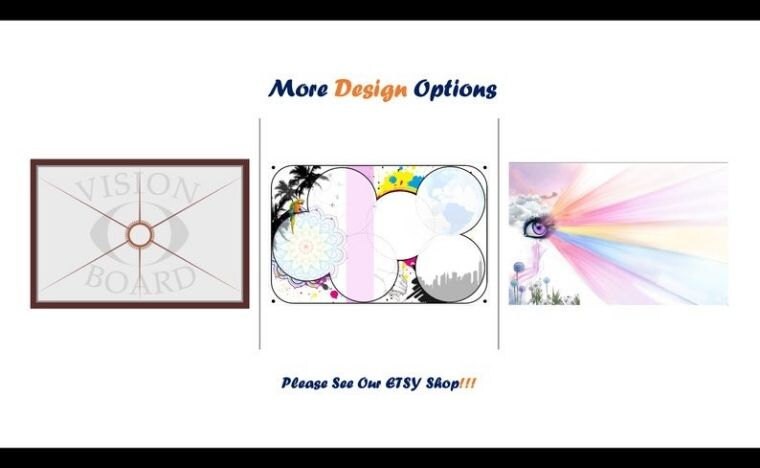 More Design Options

VISION
BOARD

Please See Our ETSY Shop!!!